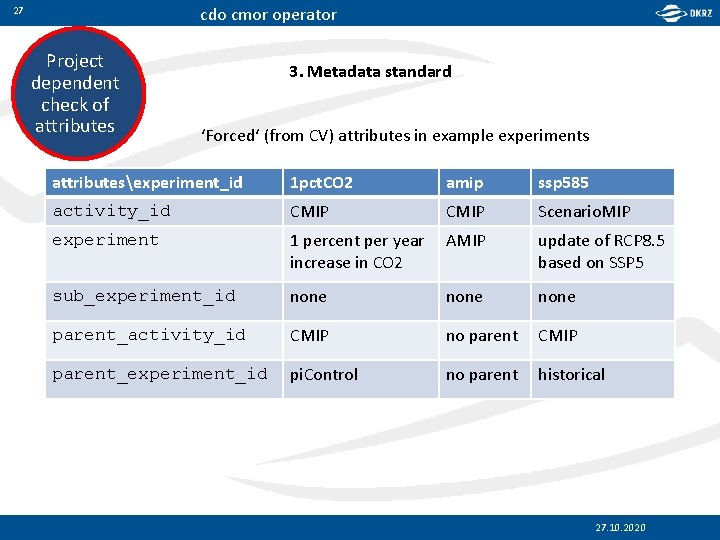 27

cdo cmor operator

DKRZ

Project dependent check of attributes

3. Metadata standard

‘Forced‘ (from CV) attributes in example experiments

| attributes\experiment_id | 1pctCO2 | amip | ssp585 |
|---|---|---|---|
| activity_id | CMIP | CMIP | ScenarioMIP |
| experiment | 1 percent per year increase in CO2 | AMIP | update of RCP8.5 based on SSP5 |
| sub_experiment_id | none | none | none |
| parent_activity_id | CMIP | no parent | CMIP |
| parent_experiment_id | piControl | no parent | historical |

27.10.2020